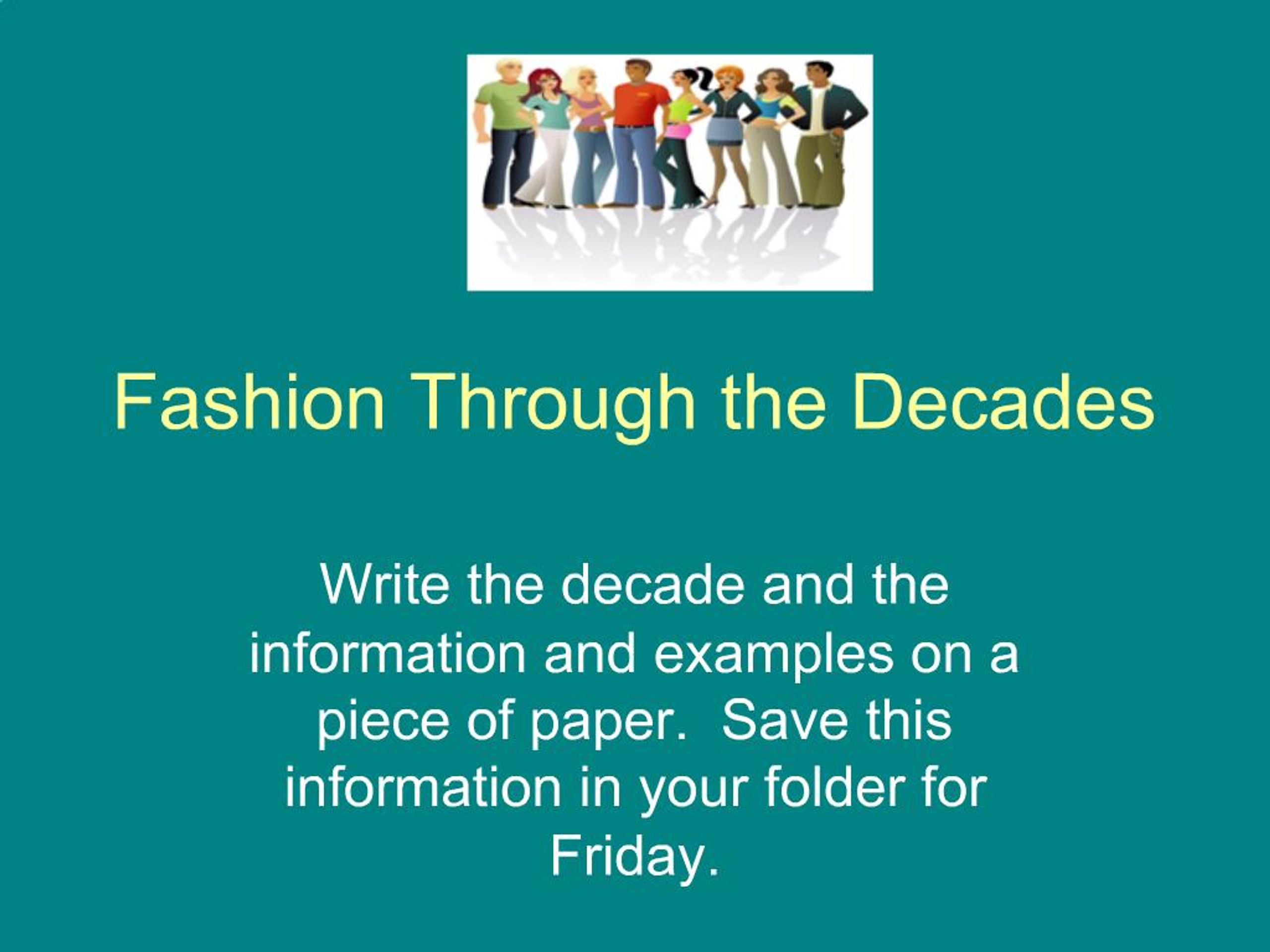 Fashion Through the Decades

Write the decade and the information and examples on a piece of paper.  Save this information in your folder for Friday.